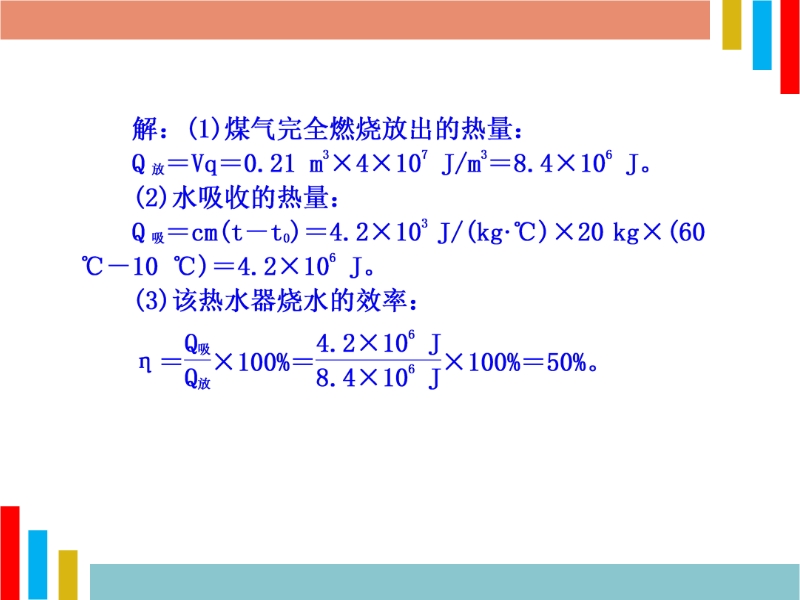 解：(1)煤气完全燃烧放出的热量：

$Q_{放}=Vq=0.21\ m^3\times4\times10^7\ J/m^3=8.4\times10^6\ J$。

(2)水吸收的热量：

$Q_{吸}=cm(t-t_0)=4.2\times10^3\ J/(kg\cdot℃)\times20\ kg\times(60\ ℃-10\ ℃)=4.2\times10^6\ J$。

(3)该热水器烧水的效率：

$\eta=\frac{Q_{吸}}{Q_{放}}\times100\%=\frac{4.2\times10^6\ J}{8.4\times10^6\ J}\times100\%=50\%$。